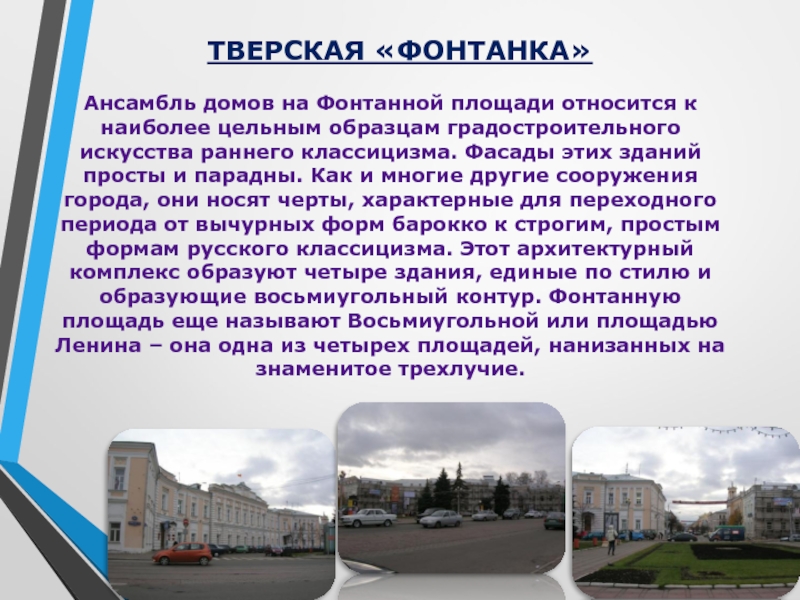 ТВЕРСКАЯ «ФОНТАНКА»

Ансамбль домов на Фонтанной площади относится к наиболее цельным образцам градостроительного искусства раннего классицизма. Фасады этих зданий просты и парадны. Как и многие другие сооружения города, они носят черты, характерные для переходного периода от вычурных форм барокко к строгим, простым формам русского классицизма. Этот архитектурный комплекс образуют четыре здания, единые по стилю и образующие восьмиугольный контур. Фонтанную площадь еще называют Восьмиугольной или площадью Ленина – она одна из четырех площадей, нанизанных на знаменитое трехлучие.